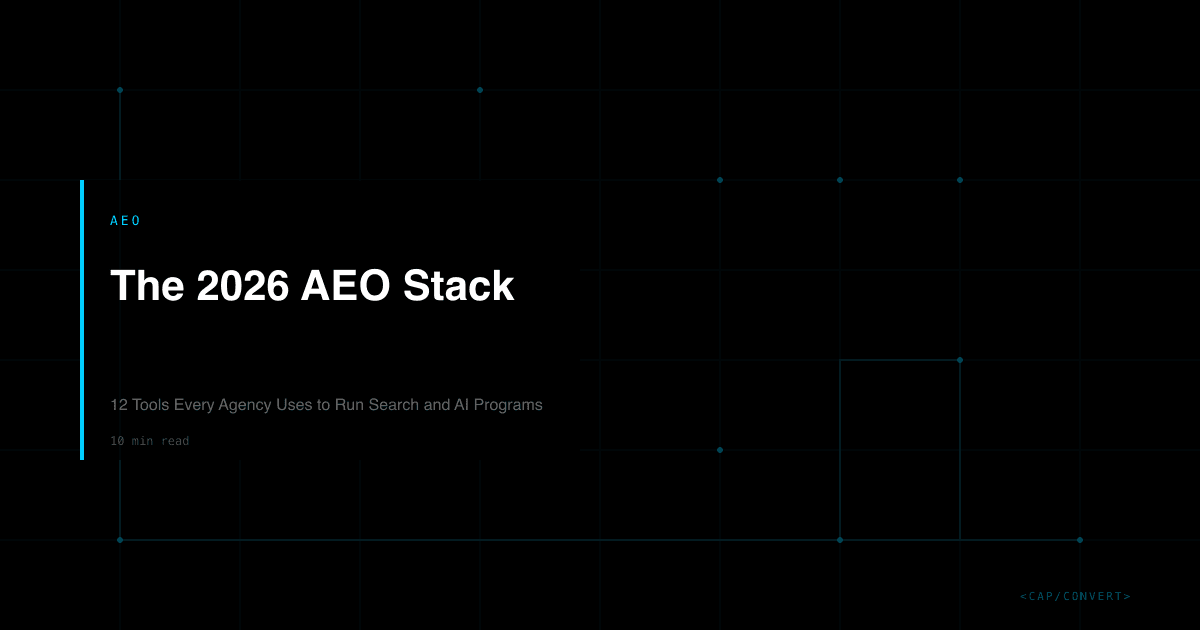 AEO

The 2026 AEO Stack

12 Tools Every Agency Uses to Run Search and AI Programs

10 min read

<CAP/CONVERT>